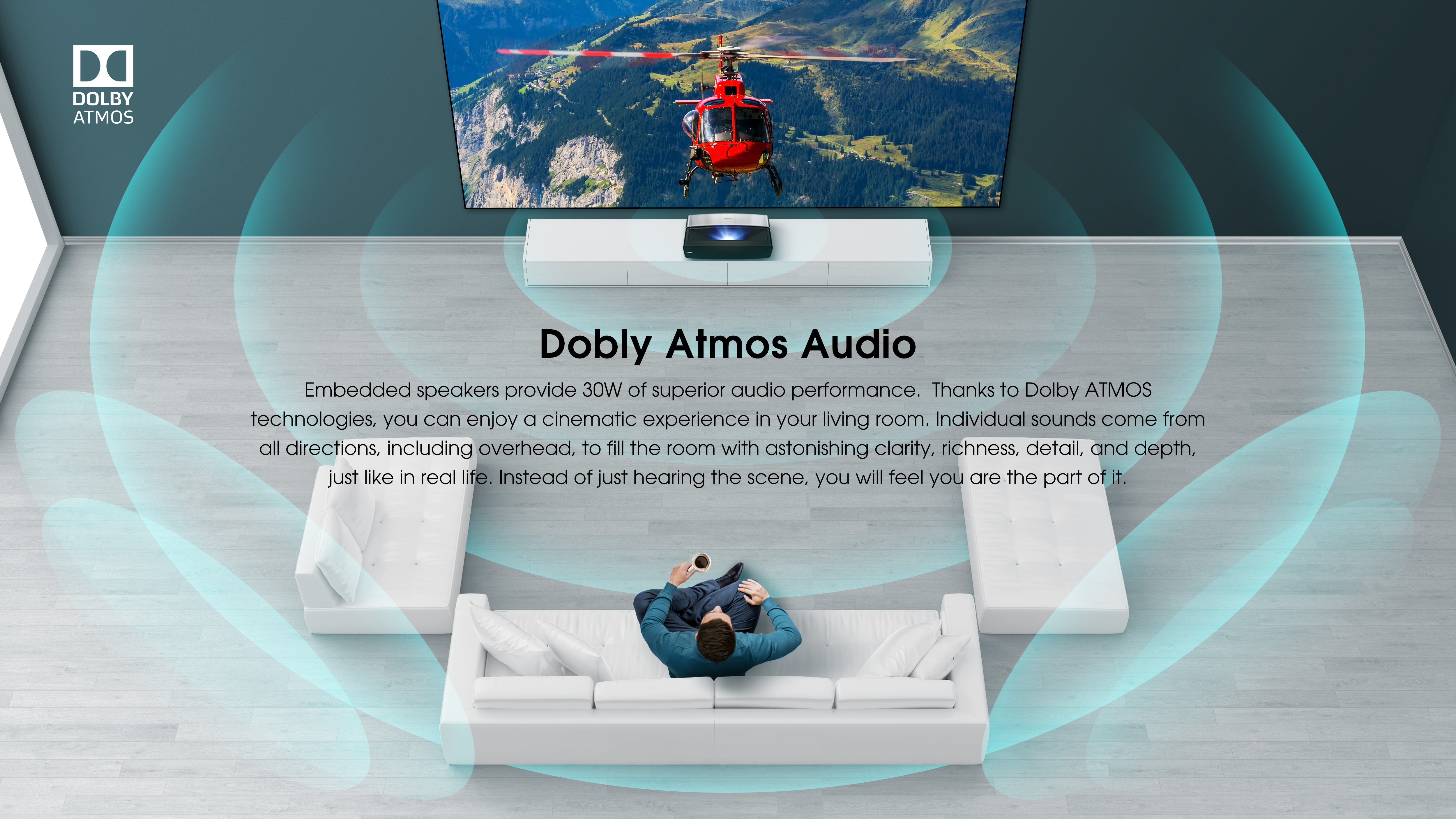 DOLBY
ATMOS

Dobly Atmos Audio

Embedded speakers provide 30W of superior audio performance.  Thanks to Dolby ATMOS technologies, you can enjoy a cinematic experience in your living room. Individual sounds come from all directions, including overhead, to fill the room with astonishing clarity, richness, detail, and depth, just like in real life. Instead of just hearing the scene, you will feel you are the part of it.